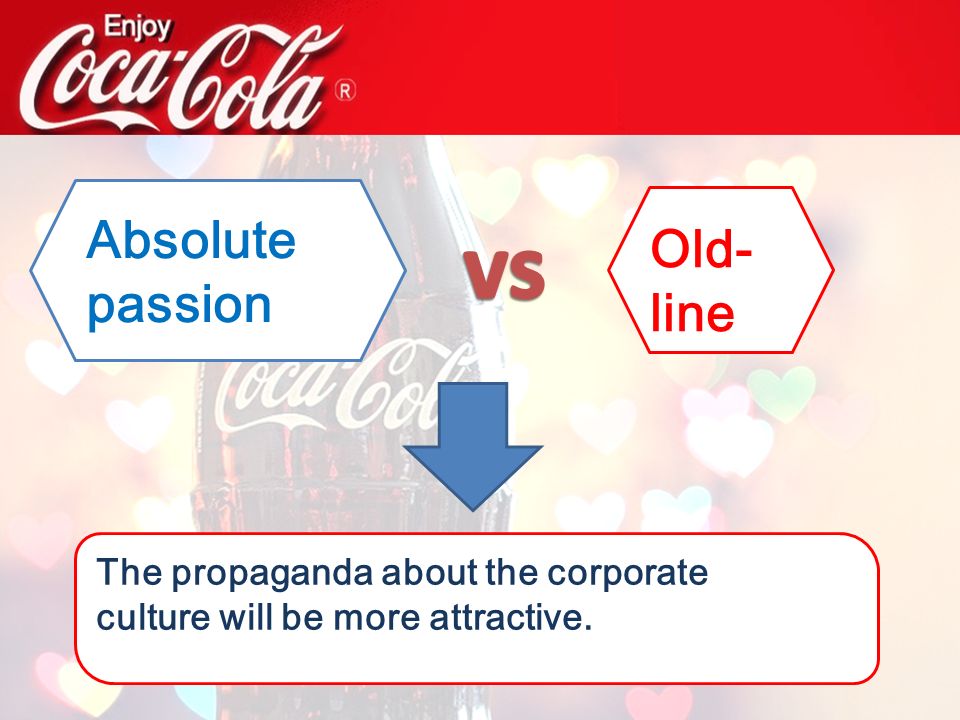 Enjoy Coca-Cola ®

Absolute passion

VS

Old-line

Coca-Cola

The propaganda about the corporate culture will be more attractive.